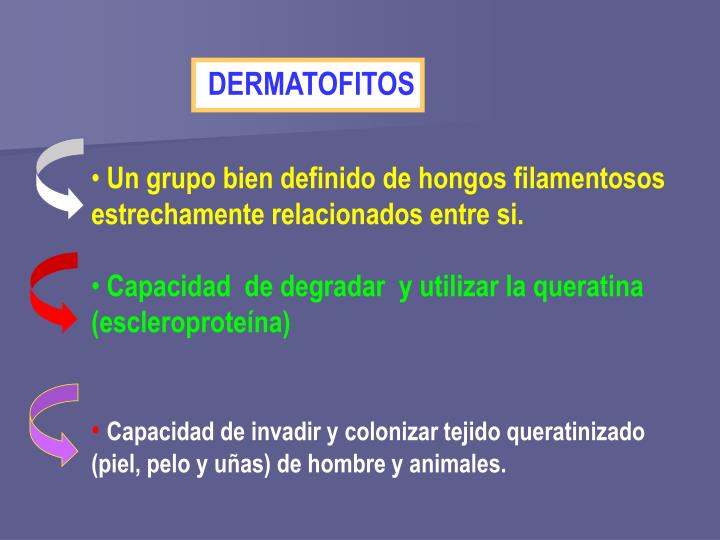 DERMATOFITOS

• Un grupo bien definido de hongos filamentosos estrechamente relacionados entre si.

• Capacidad  de degradar  y utilizar la queratina (escleroproteína)

• Capacidad de invadir y colonizar tejido queratinizado (piel, pelo y uñas) de hombre y animales.